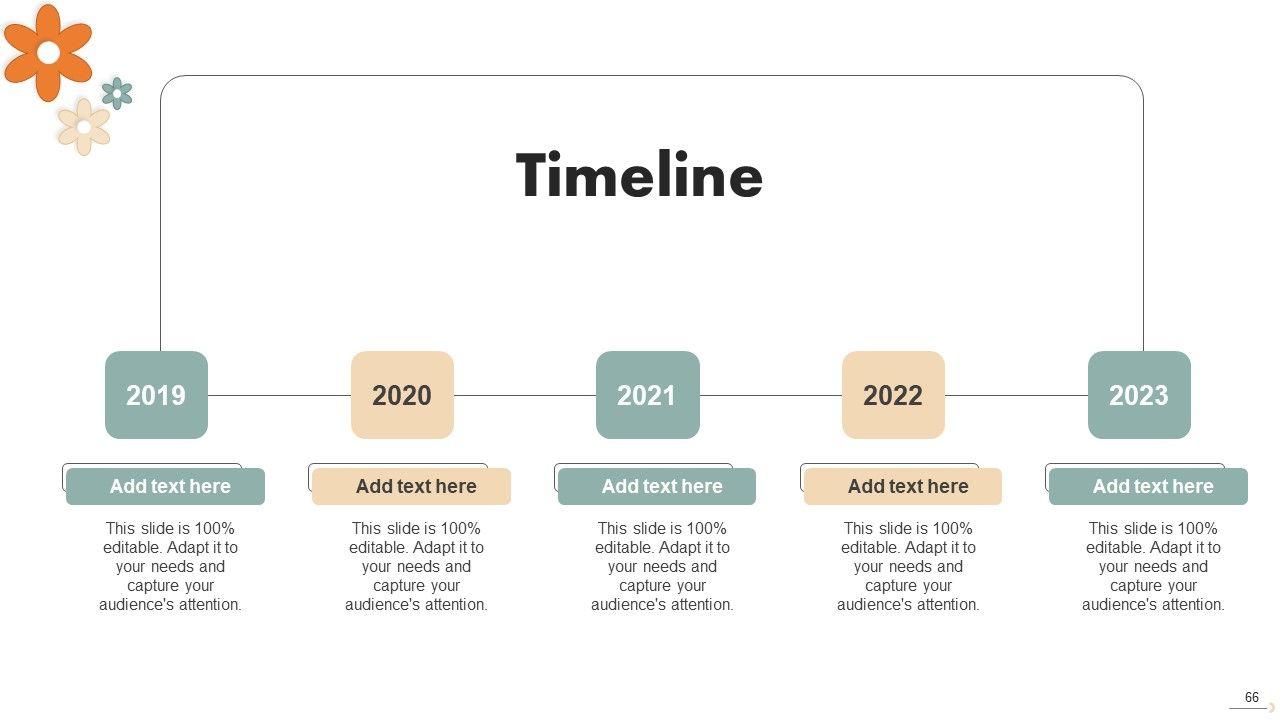 Timeline

2019

Add text here

This slide is 100% editable. Adapt it to your needs and capture your audience's attention.

2020

Add text here

This slide is 100% editable. Adapt it to your needs and capture your audience's attention.

2021

Add text here

This slide is 100% editable. Adapt it to your needs and capture your audience's attention.

2022

Add text here

This slide is 100% editable. Adapt it to your needs and capture your audience's attention.

2023

Add text here

This slide is 100% editable. Adapt it to your needs and capture your audience's attention.

66